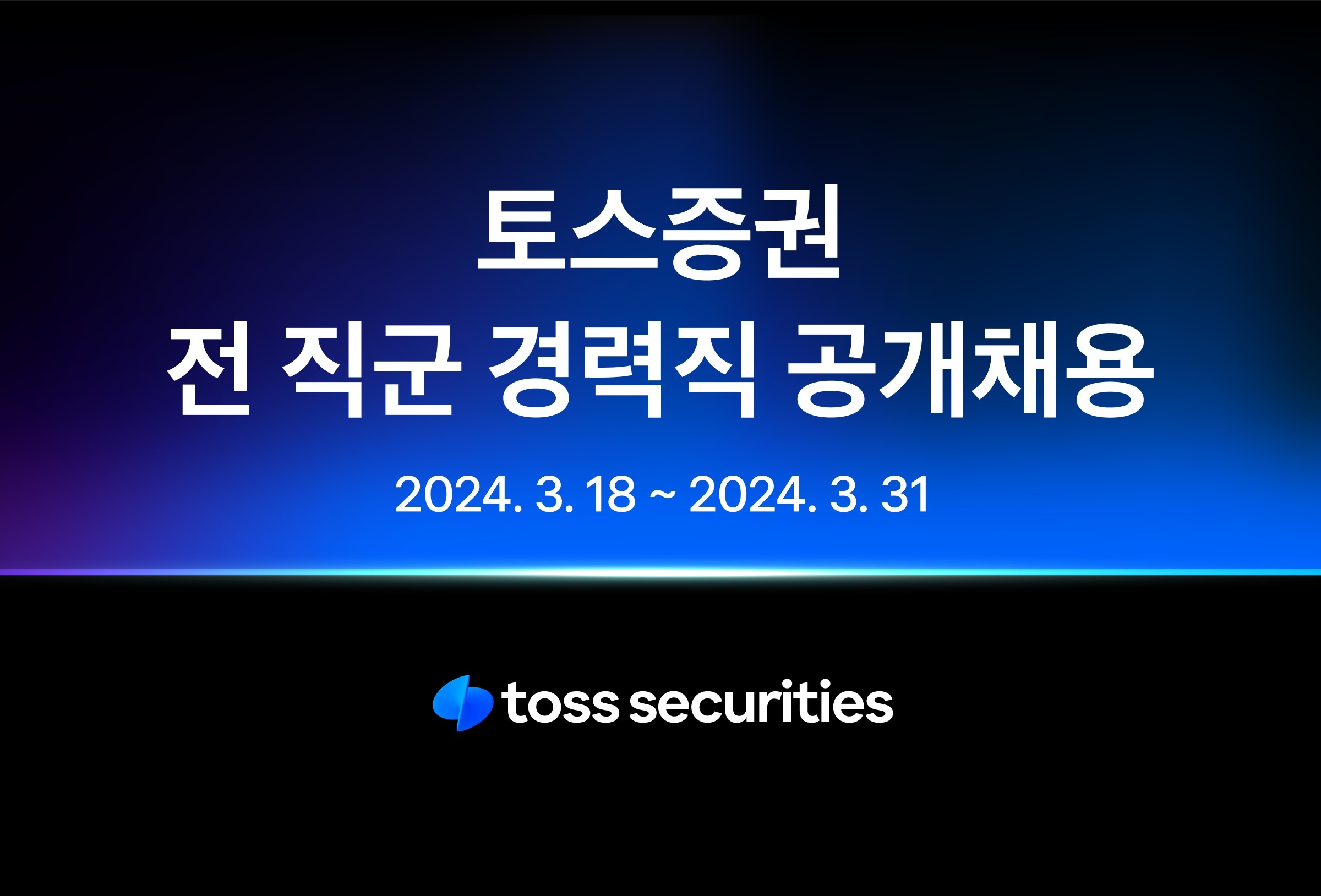 토스증권
전 직군 경력직 공개채용

2024. 3. 18 ~ 2024. 3. 31

toss securities